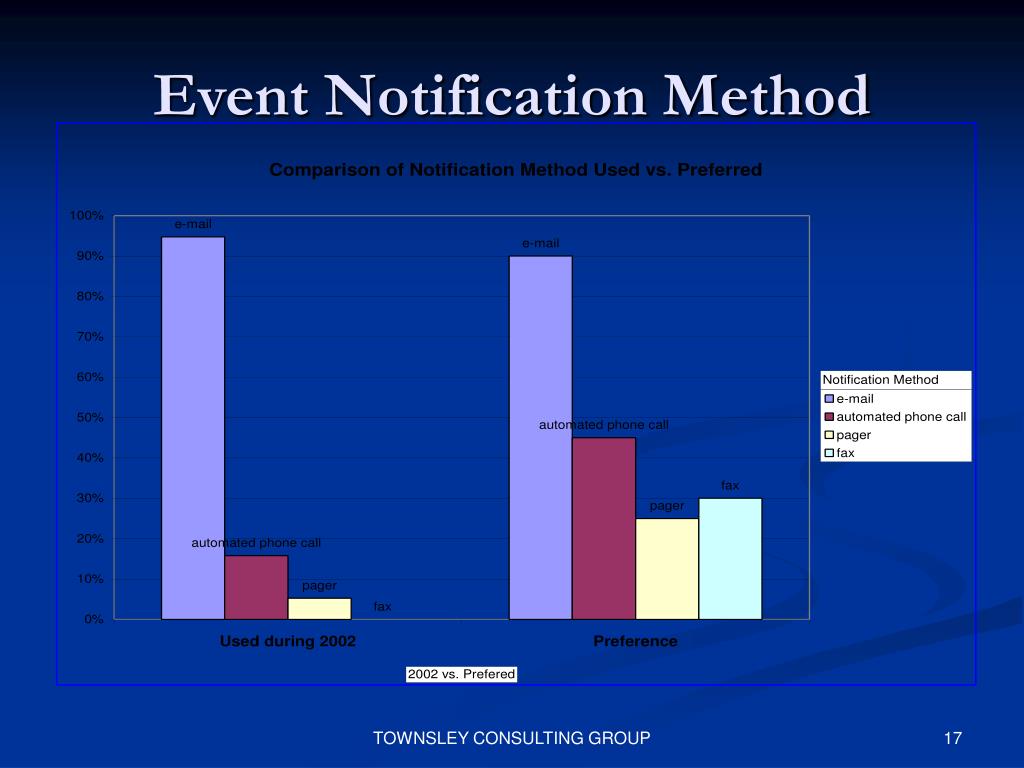 Event Notification Method

Comparison of Notification Method Used vs. Preferred

100%
90%
80%
70%
60%
50%
40%
30%
20%
10%
0%

e-mail
automated phone call
pager
fax

e-mail
automated phone call
pager
fax

Used during 2002
Preference

2002 vs. Prefered

Notification Method
e-mail
automated phone call
pager
fax

TOWNSLEY CONSULTING GROUP

17